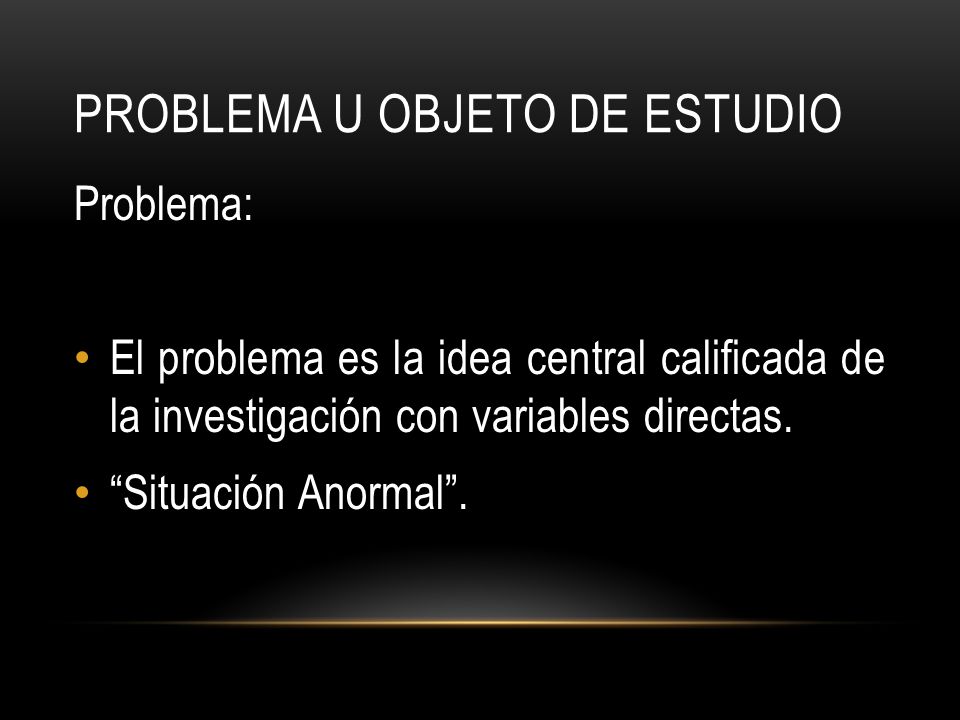 PROBLEMA U OBJETO DE ESTUDIO

Problema:

• El problema es la idea central calificada de la investigación con variables directas.

• “Situación Anormal”.